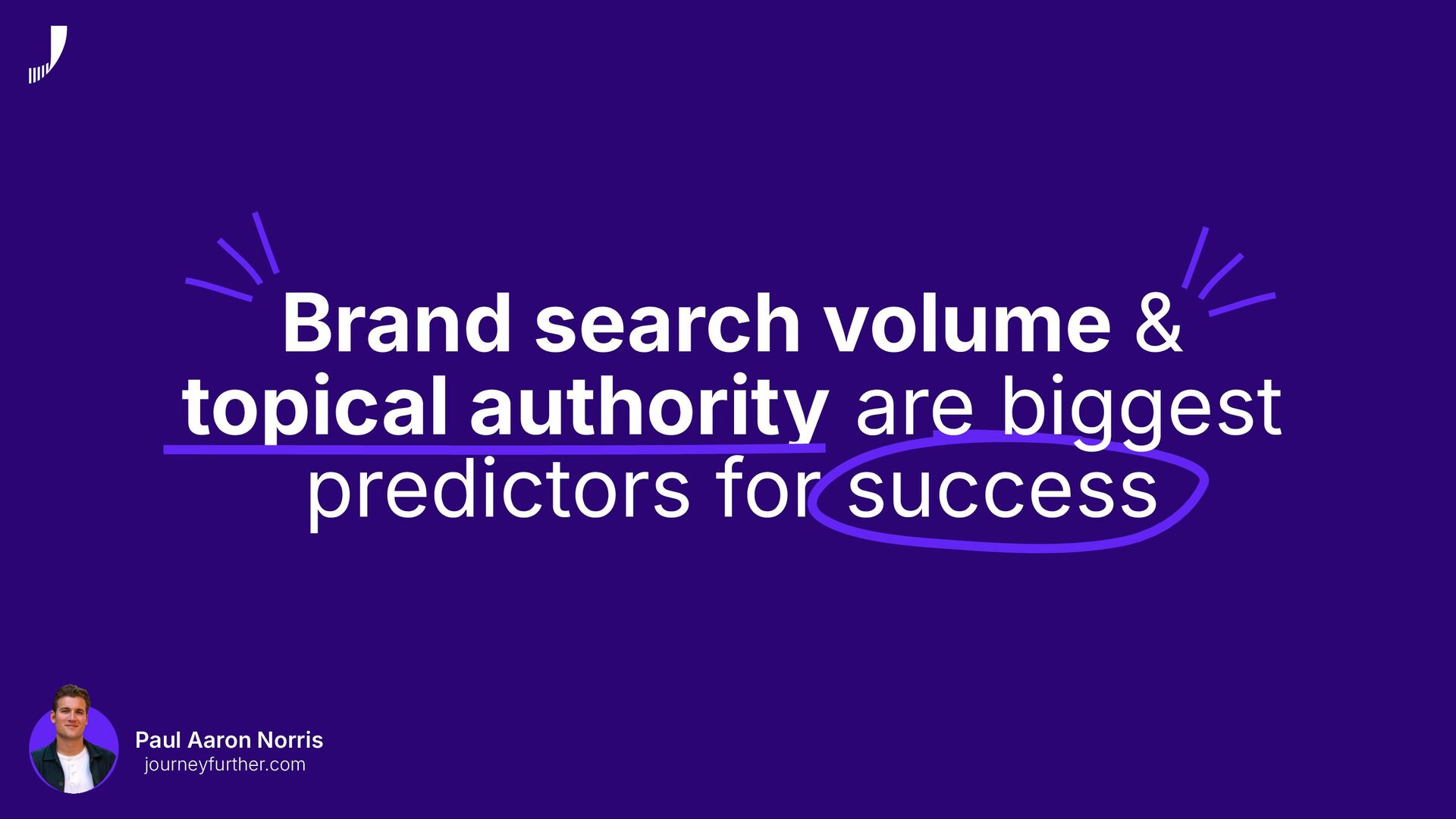 Brand search volume & topical authority are biggest predictors for success

Paul Aaron Norris
journeyfurther.com